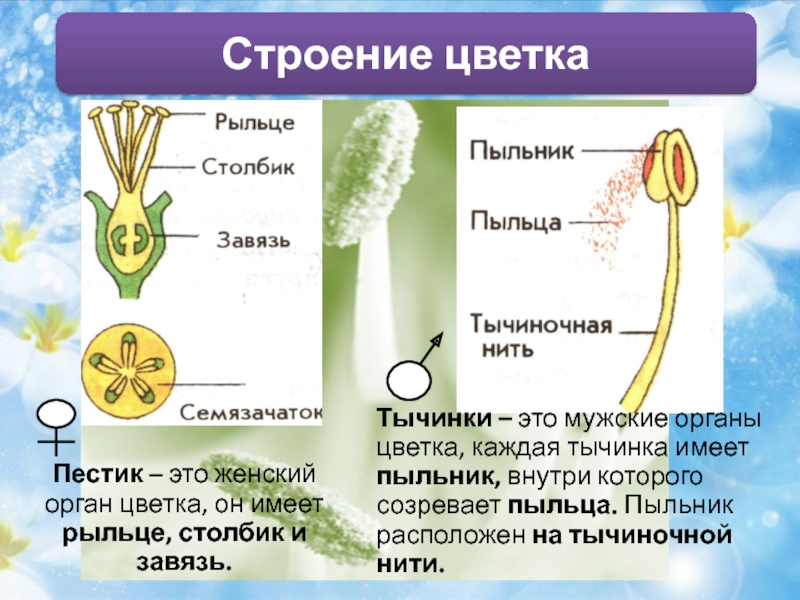 Строение цветка

Рыльце
Столбик
Завязь
Семязачаток

Пыльник
Пыльца
Тычиночная нить

Пестик – это женский орган цветка, он имеет рыльце, столбик и завязь.

Тычинки – это мужские органы цветка, каждая тычинка имеет пыльник, внутри которого созревает пыльца. Пыльник расположен на тычиночной нити.